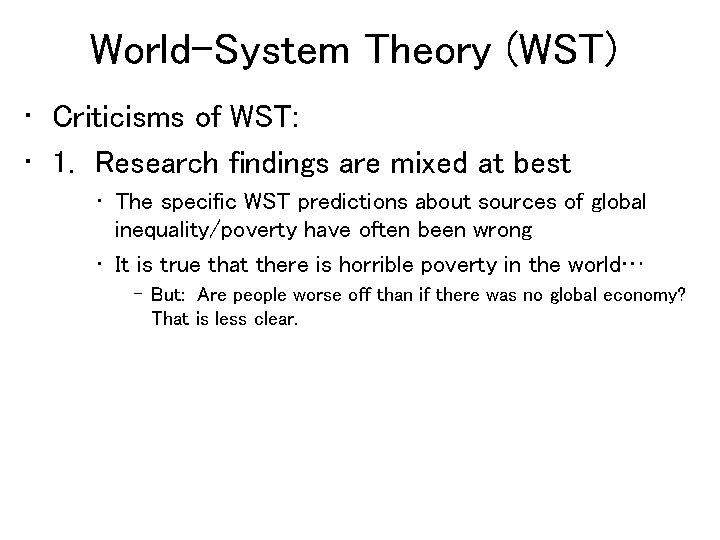 World-System Theory (WST)

• Criticisms of WST:

• 1. Research findings are mixed at best

• The specific WST predictions about sources of global inequality/poverty have often been wrong

• It is true that there is horrible poverty in the world…

– But: Are people worse off than if there was no global economy? That is less clear.